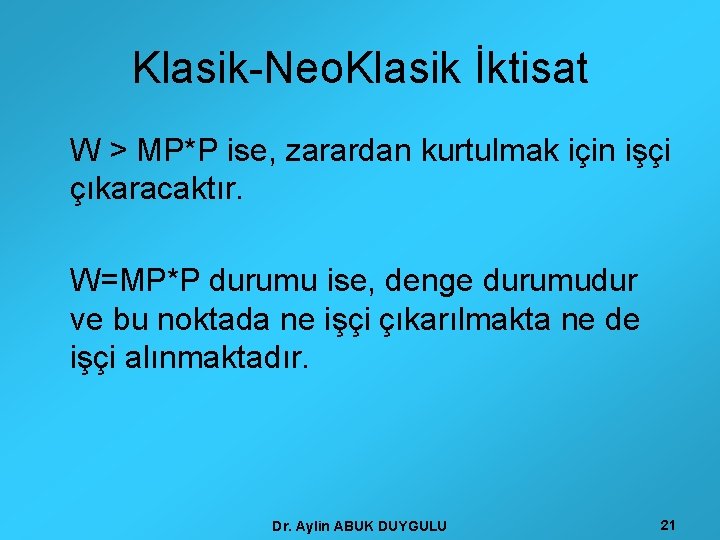 Klasik-NeoKlasik İktisat

W > MP*P ise, zarardan kurtulmak için işçi çıkaracaktır.

W=MP*P durumu ise, denge durumudur ve bu noktada ne işçi çıkarılmakta ne de işçi alınmaktadır.

Dr. Aylin ABUK DUYGULU

21